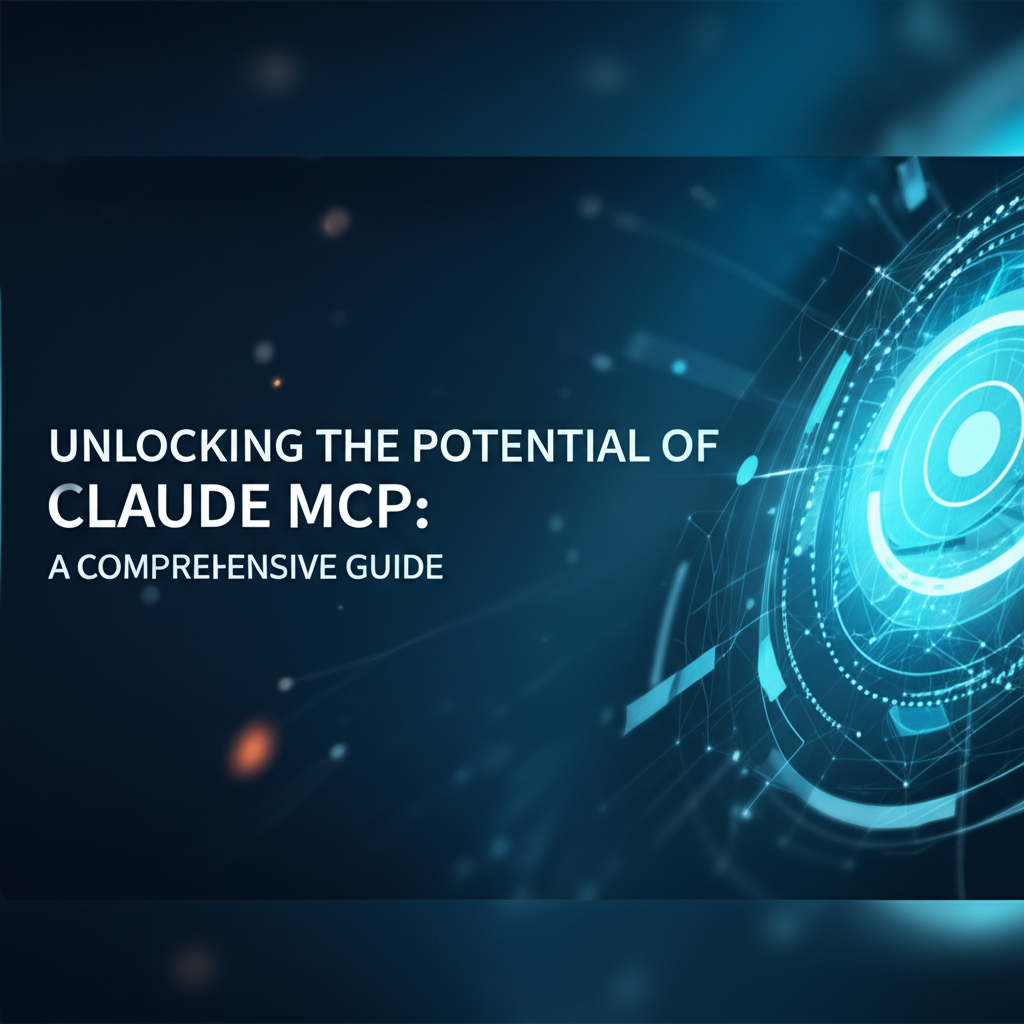 UNLOCKING THE POTENTIAL OF
CLAUDE MCP:
A COMPREHENSIVE GUIDE